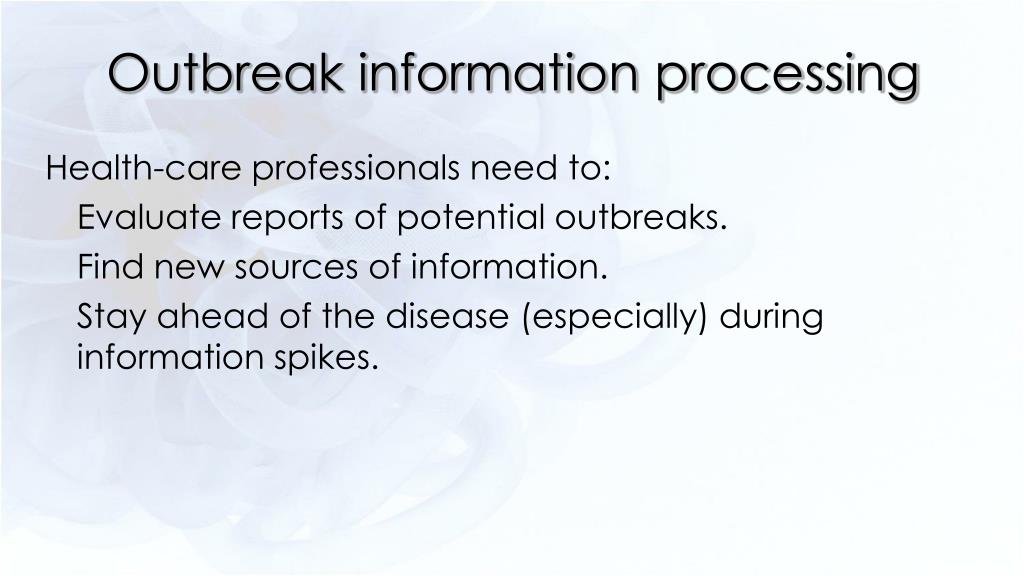 Outbreak information processing

Health-care professionals need to:

Evaluate reports of potential outbreaks.

Find new sources of information.

Stay ahead of the disease (especially) during information spikes.